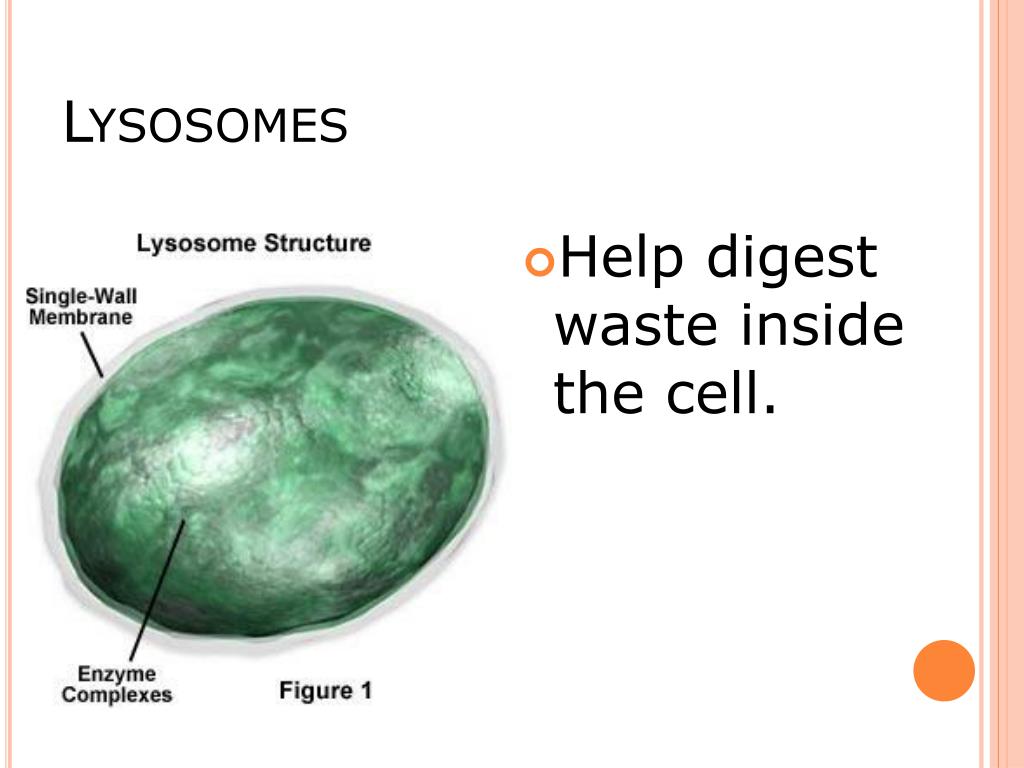 LYSOSOMES

Lysosome Structure

Single-Wall Membrane

Enzyme Complexes

Figure 1

Help digest waste inside the cell.